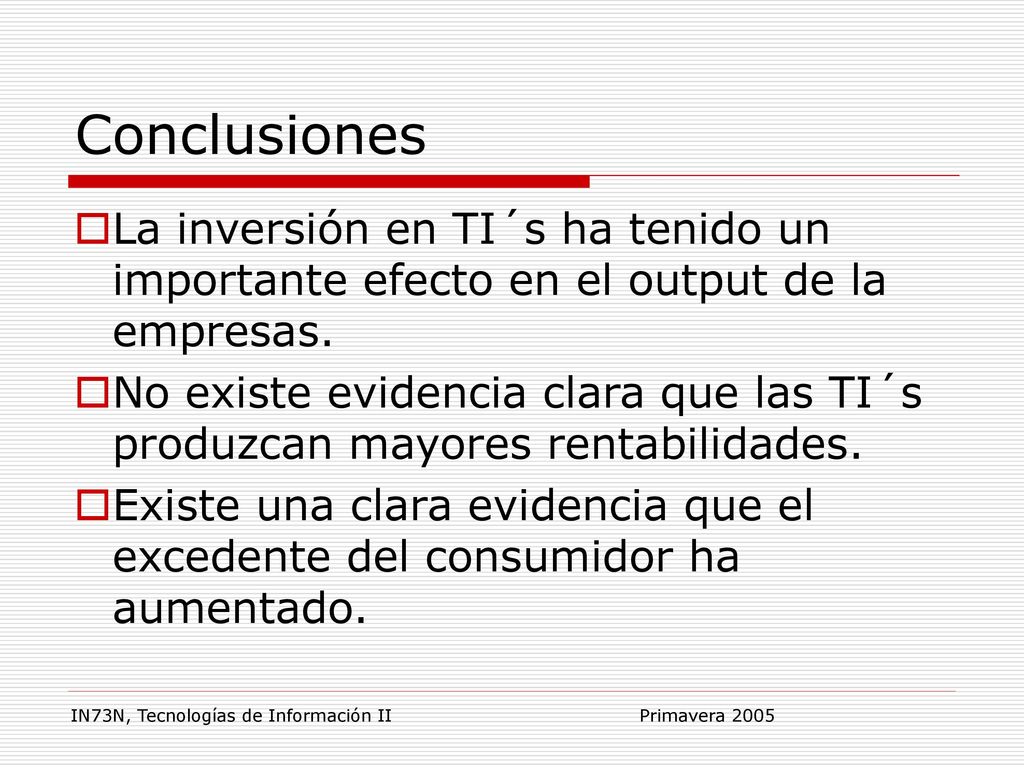 Conclusiones

La inversión en TI´s ha tenido un importante efecto en el output de la empresas.

No existe evidencia clara que las TI´s produzcan mayores rentabilidades.

Existe una clara evidencia que el excedente del consumidor ha aumentado.

IN73N, Tecnologías de Información II

Primavera 2005